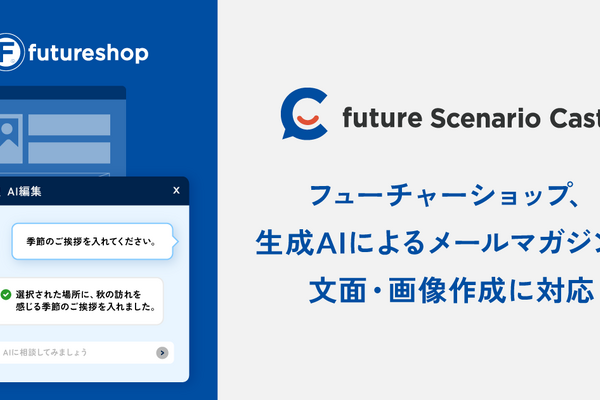 futureshop

AI編集 x

季節のご挨拶を入れてください。

選択された場所に、秋の訪れを感じる季節のご挨拶を入れました。

AIに相談してみましょう

future Scenario Cast

フューチャーショップ、
生成AIによるメールマガジン
文面・画像作成に対応